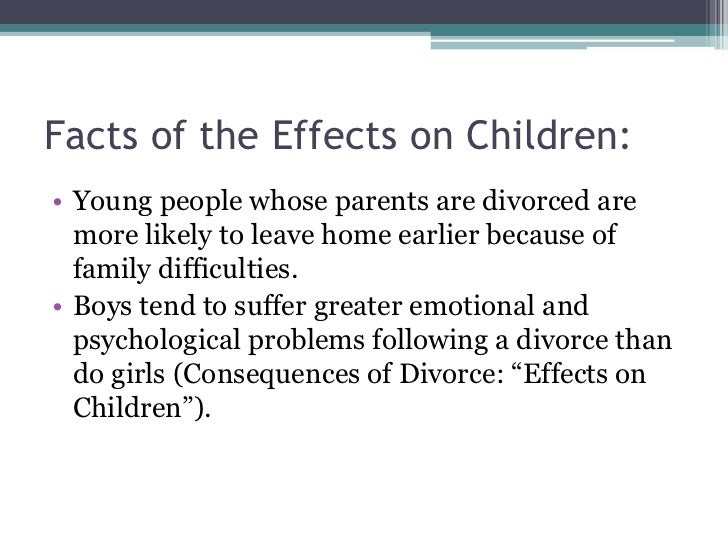 Facts of the Effects on Children:

• Young people whose parents are divorced are more likely to leave home earlier because of family difficulties.
• Boys tend to suffer greater emotional and psychological problems following a divorce than do girls (Consequences of Divorce: “Effects on Children”).